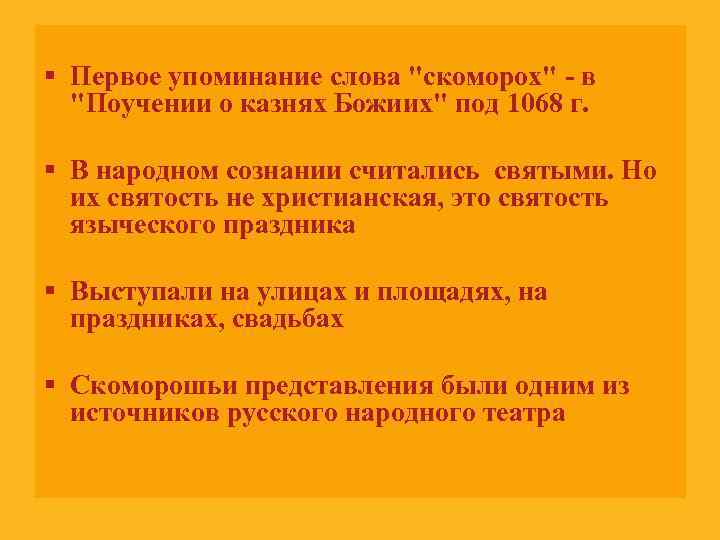 ▪ Первое упоминание слова "скоморох" - в "Поучении о казнях Божиих" под 1068 г.

▪ В народном сознании считались святыми. Но их святость не христианская, это святость языческого праздника

▪ Выступали на улицах и площадях, на праздниках, свадьбах

▪ Скоморошьи представления были одним из источников русского народного театра